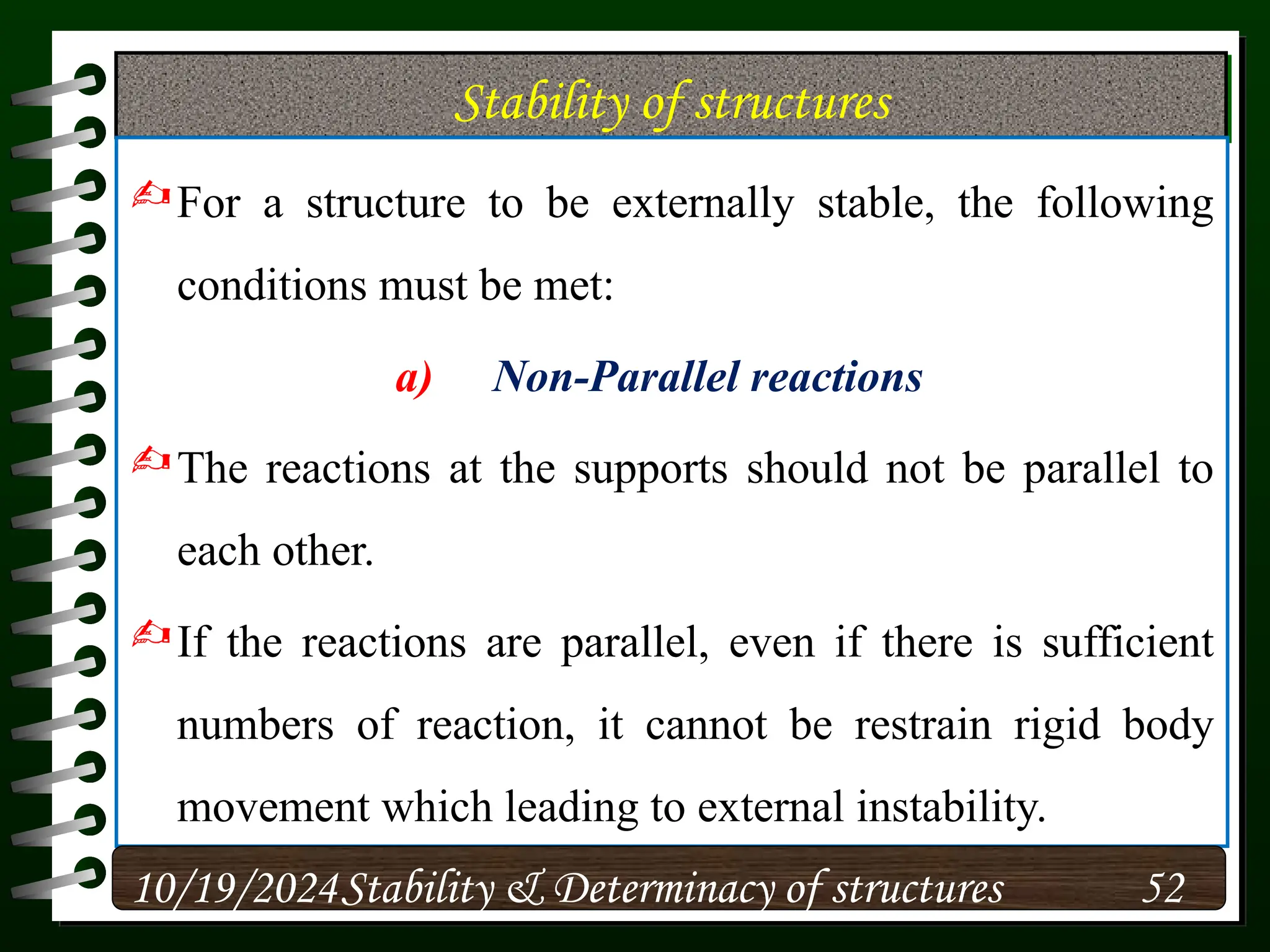 Stability of structures

For a structure to be externally stable, the following conditions must be met:

a) Non-Parallel reactions

The reactions at the supports should not be parallel to each other.

If the reactions are parallel, even if there is sufficient numbers of reaction, it cannot be restrain rigid body movement which leading to external instability.

10/19/2024 Stability & Determinacy of structures 52